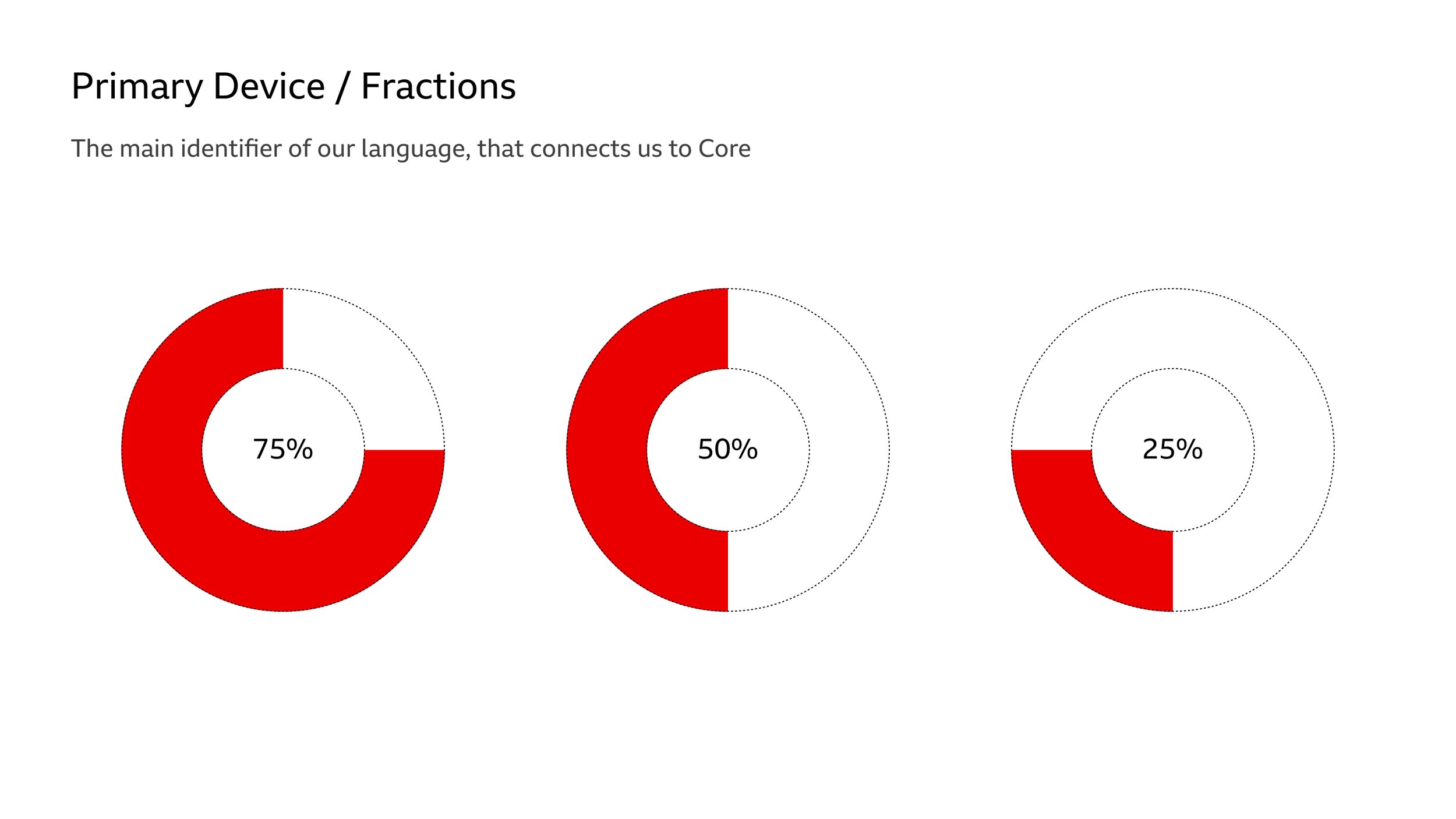 Primary Device / Fractions

The main identifier of our language, that connects us to Core

75%

50%

25%